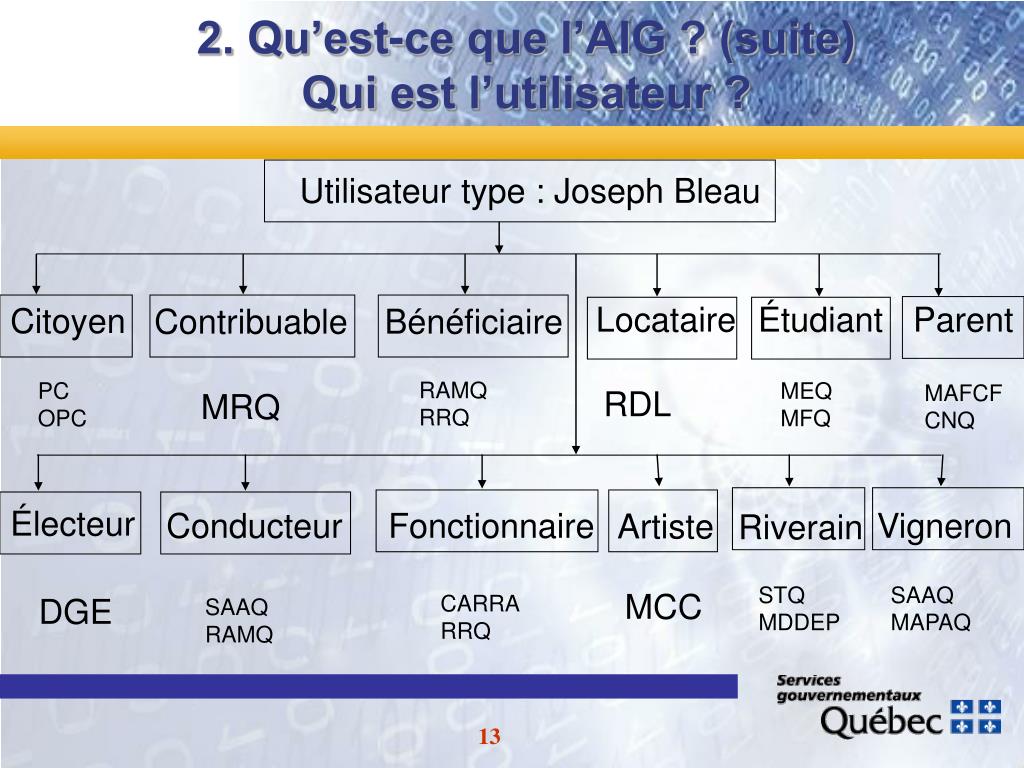 2. Qu’est-ce que l’AIG ? (suite)
Qui est l’utilisateur ?

Utilisateur type : Joseph Bleau

Citoyen

PC
OPC

Contribuable

MRQ

Bénéficiaire

RAMQ
RRQ

Locataire

RDL

Étudiant

MEQ
MFQ

Parent

MAFCF
CNQ

Électeur

DGE

Conducteur

SAAQ
RAMQ

Fonctionnaire

CARRA
RRQ

Artiste

MCC

Riverain

STQ
MDDEP

Vigneron

SAAQ
MAPAQ

Services gouvernementaux
Québec

13